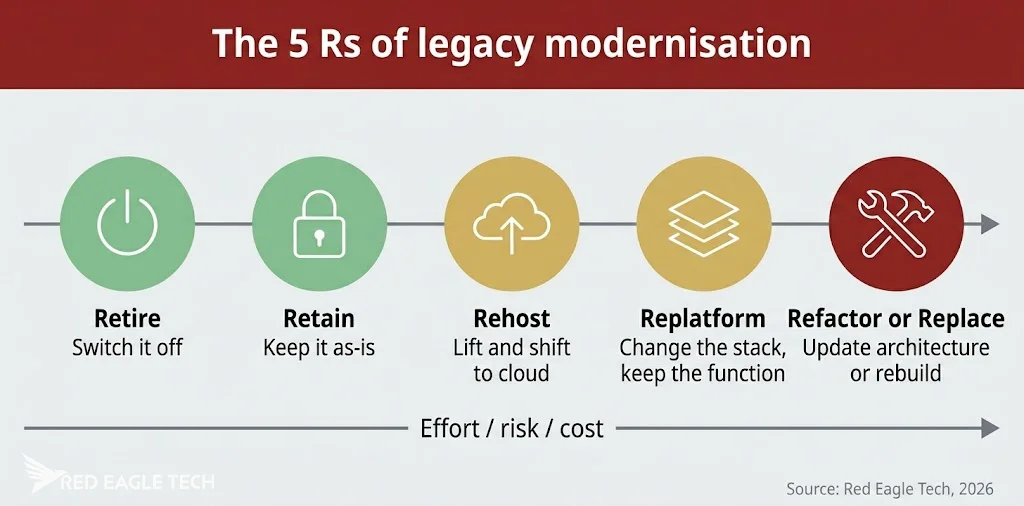 The 5 Rs of legacy modernisation

Retire
Switch it off

Retain
Keep it as-is

Rehost
Lift and shift to cloud

Replatform
Change the stack, keep the function

Refactor or Replace
Update architecture or rebuild

Effort / risk / cost

RED EAGLE TECH

Source: Red Eagle Tech, 2026